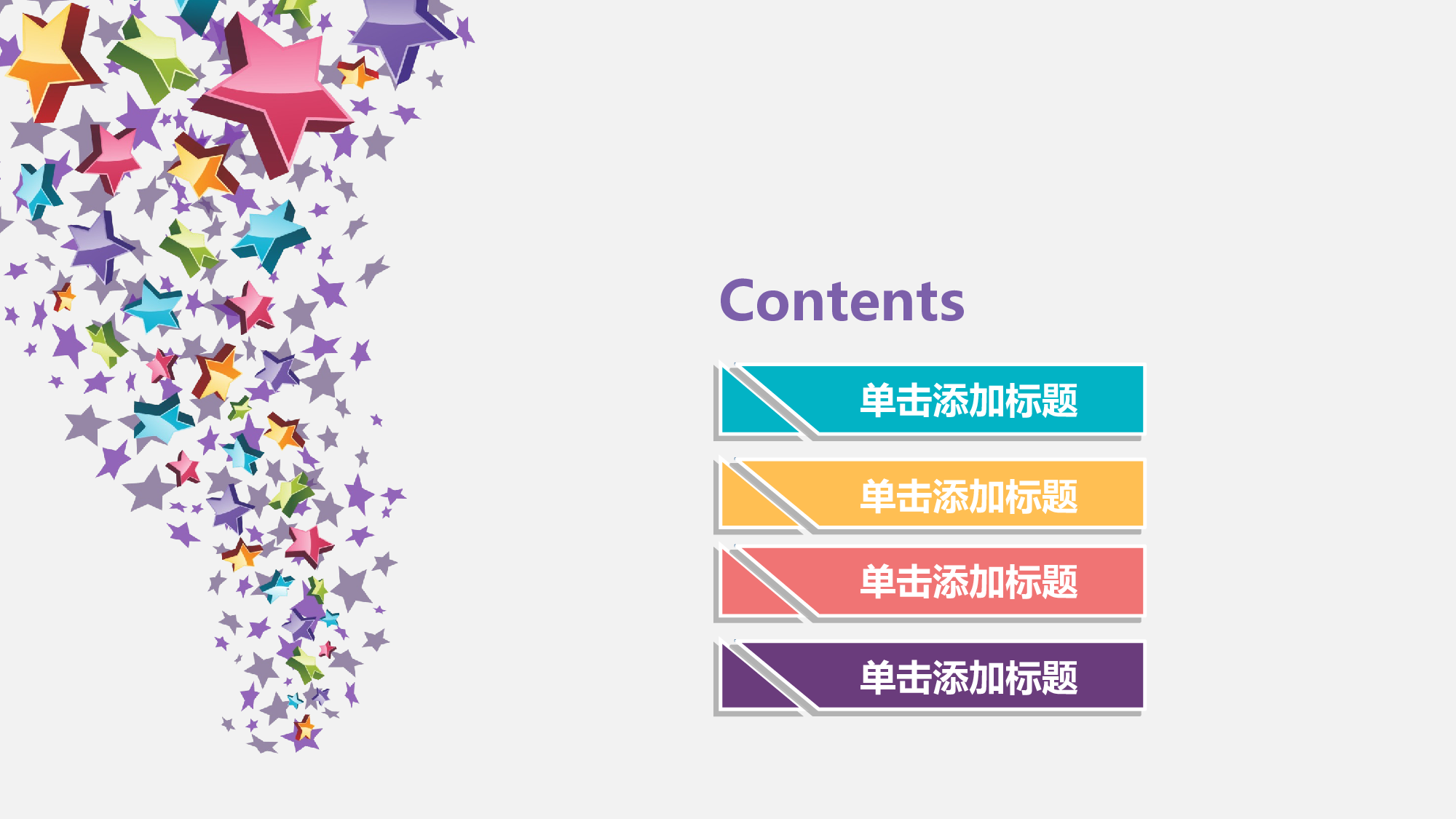 Contents

单击添加标题

单击添加标题

单击添加标题

单击添加标题